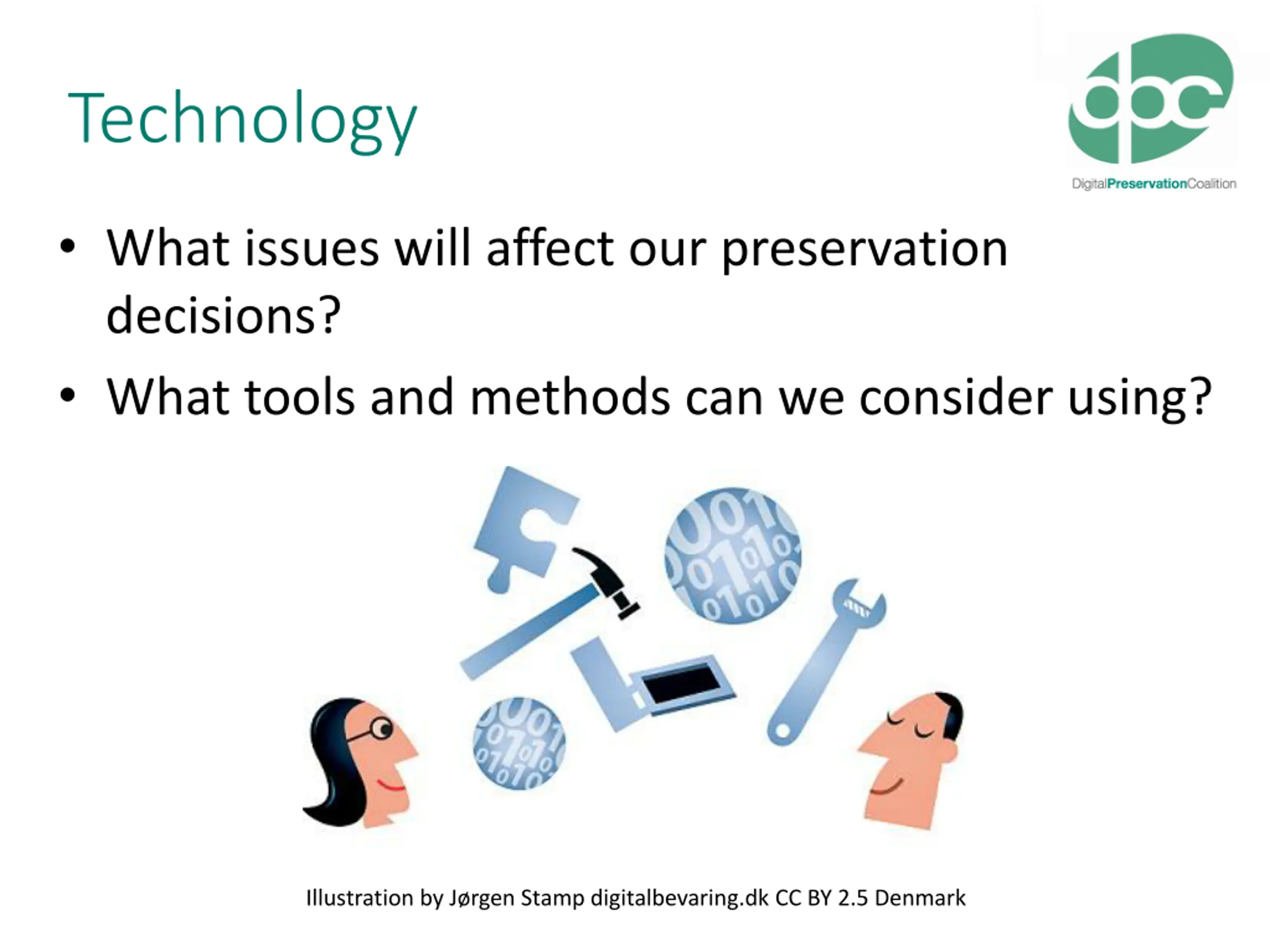 Technology

dpc
DigitalPreservationCoalition

• What issues will affect our preservation decisions?
• What tools and methods can we consider using?

Illustration by Jørgen Stamp digitalbevaring.dk CC BY 2.5 Denmark